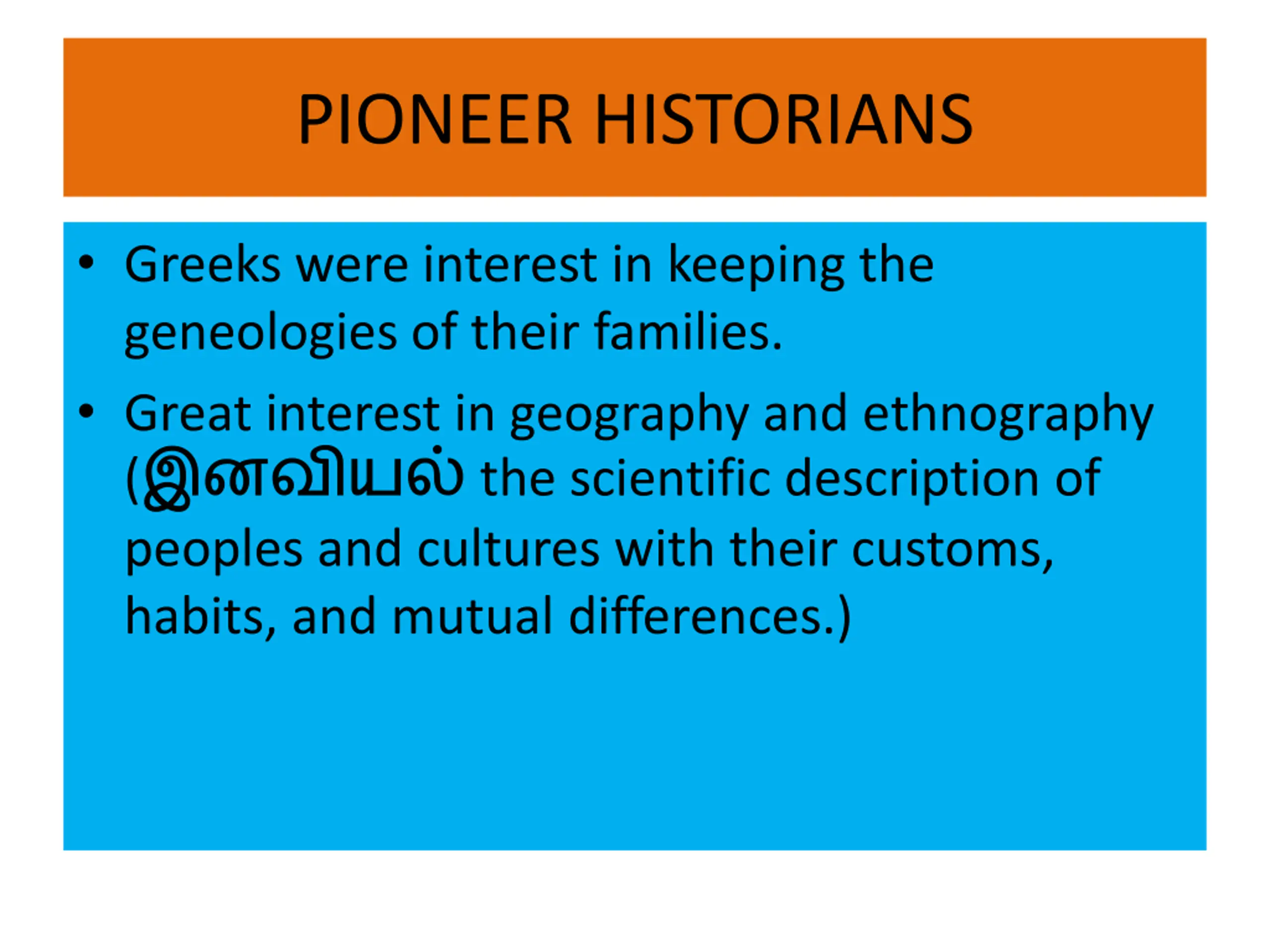 PIONEER HISTORIANS

• Greeks were interest in keeping the geneologies of their families.

• Great interest in geography and ethnography (இனவியல் the scientific description of peoples and cultures with their customs, habits, and mutual differences.)